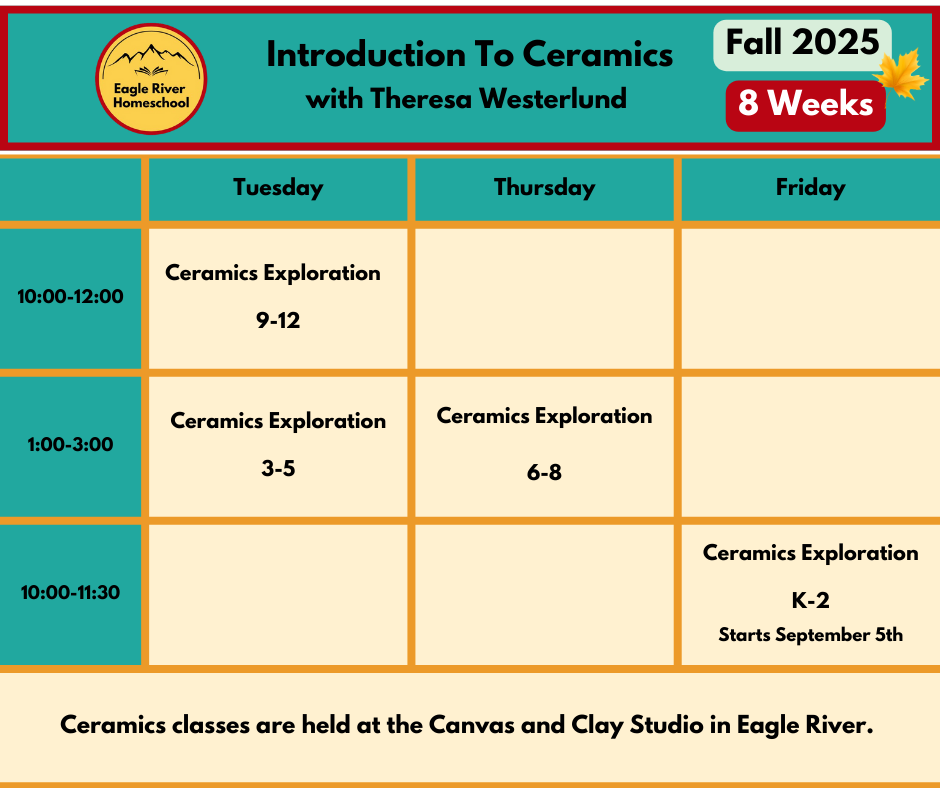 Eagle River Homeschool

Introduction To Ceramics
with Theresa Westerlund

Fall 2025
8 Weeks

| | Tuesday | Thursday | Friday |
|---|---|---|---|
| 10:00-12:00 | Ceramics Exploration 9-12 | | |
| 1:00-3:00 | Ceramics Exploration 3-5 | Ceramics Exploration 6-8 | |
| 10:00-11:30 | | | Ceramics Exploration K-2 Starts September 5th |

Ceramics classes are held at the Canvas and Clay Studio in Eagle River.